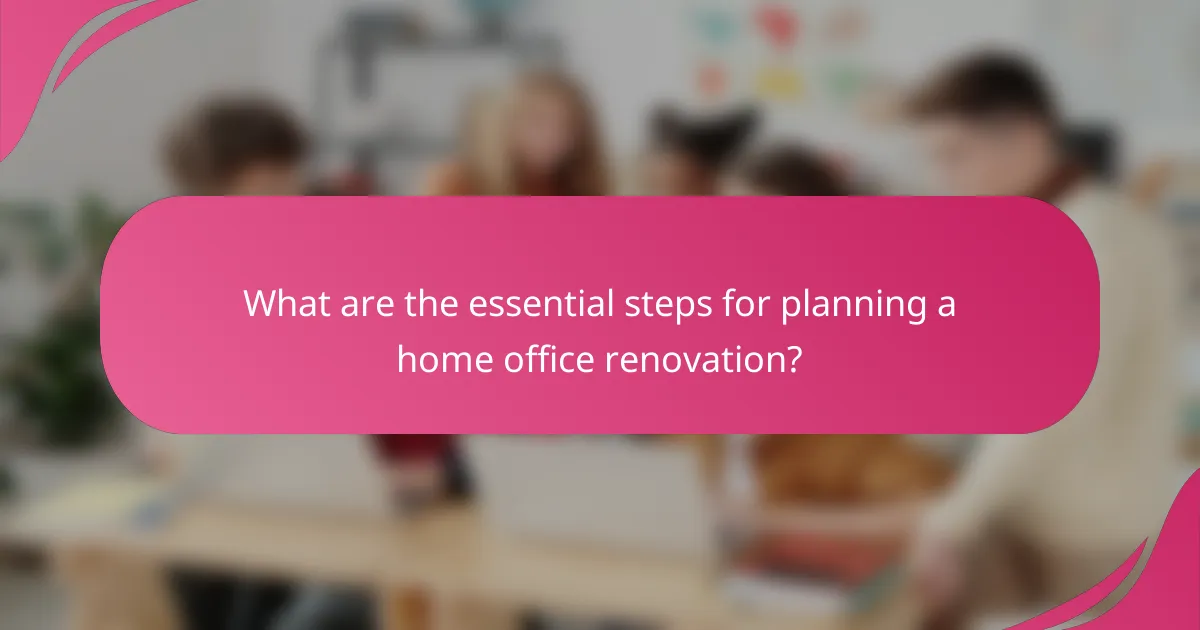 What are the essential steps for planning a home office renovation?